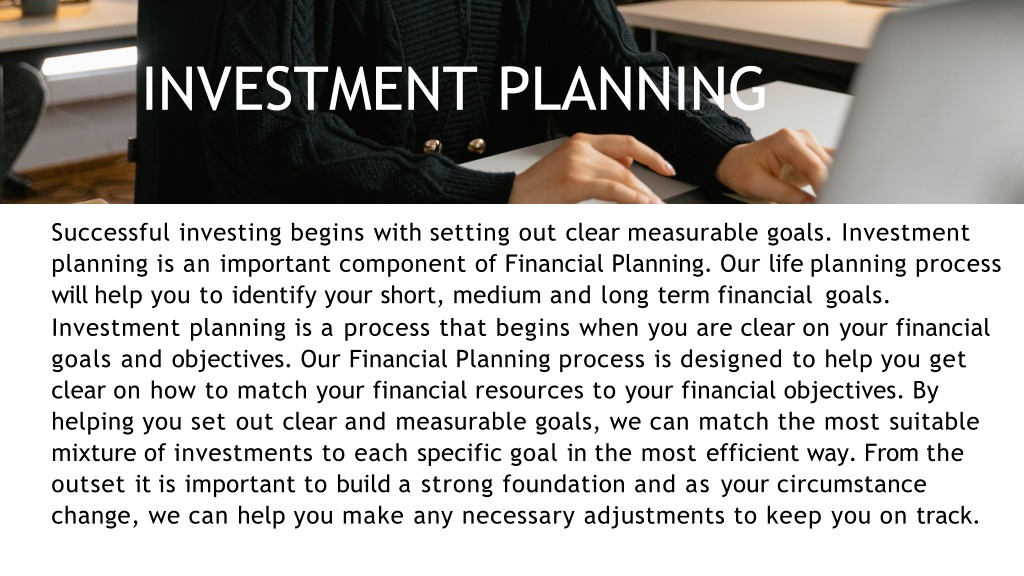 INVESTMENT PLANNING

Successful investing begins with setting out clear measurable goals. Investment planning is an important component of Financial Planning. Our life planning process will help you to identify your short, medium and long term financial goals. Investment planning is a process that begins when you are clear on your financial goals and objectives. Our Financial Planning process is designed to help you get clear on how to match your financial resources to your financial objectives. By helping you set out clear and measurable goals, we can match the most suitable mixture of investments to each specific goal in the most efficient way. From the outset it is important to build a strong foundation and as your circumstance change, we can help you make any necessary adjustments to keep you on track.